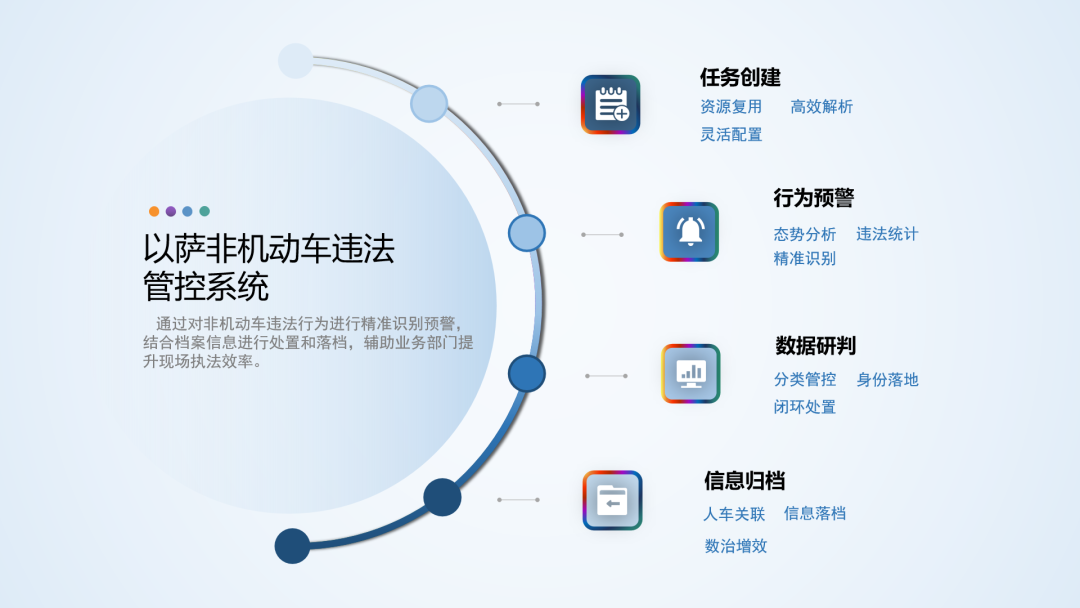 以萨非机动车违法管控系统

通过对非机动车违法行为进行精准识别预警，结合档案信息进行处置和落档，辅助业务部门提升现场执法效率。

任务创建
资源复用 高效解析
灵活配置

行为预警
态势分析 违法统计
精准识别

数据研判
分类管控 身份落地
闭环处置

信息归档
人车关联 信息落档
数治增效